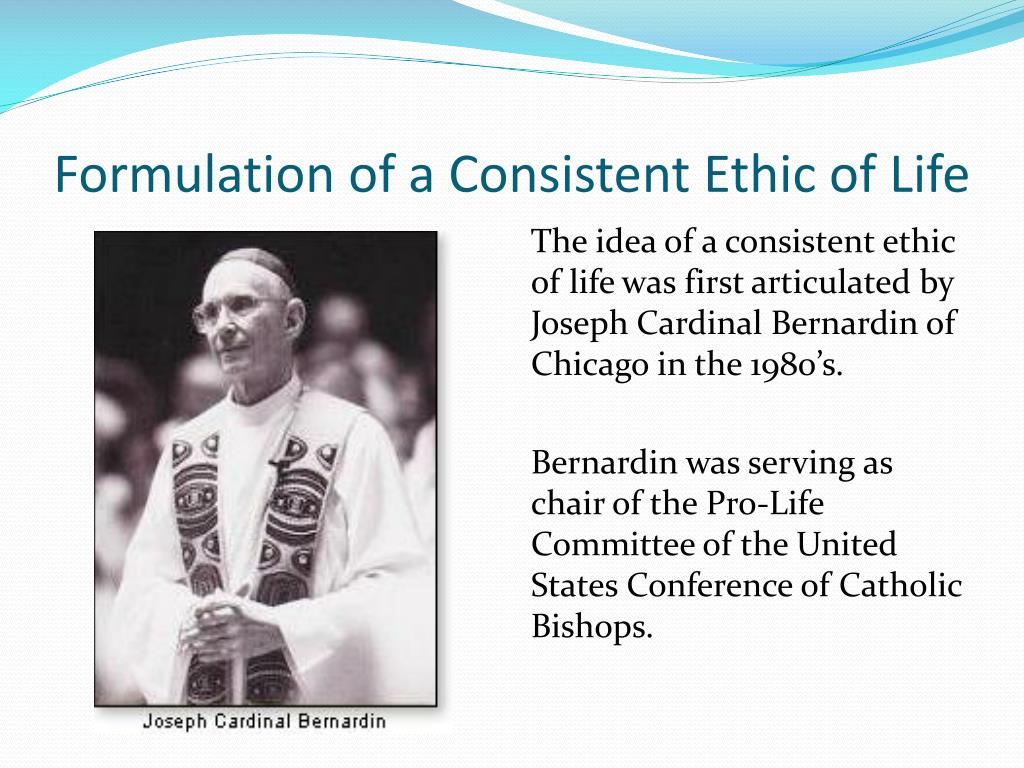 Formulation of a Consistent Ethic of Life

Joseph Cardinal Bernardin

The idea of a consistent ethic of life was first articulated by Joseph Cardinal Bernardin of Chicago in the 1980's.

Bernardin was serving as chair of the Pro-Life Committee of the United States Conference of Catholic Bishops.